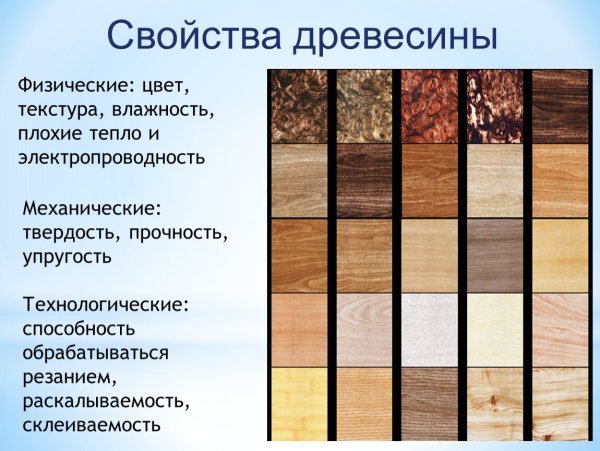 Свойства древесины

Физические: цвет, текстура, влажность, плохие тепло и электропроводность

Механические: твердость, прочность, упругость

Технологические: способность обрабатываться резанием, раскалываемость, склеиваемость